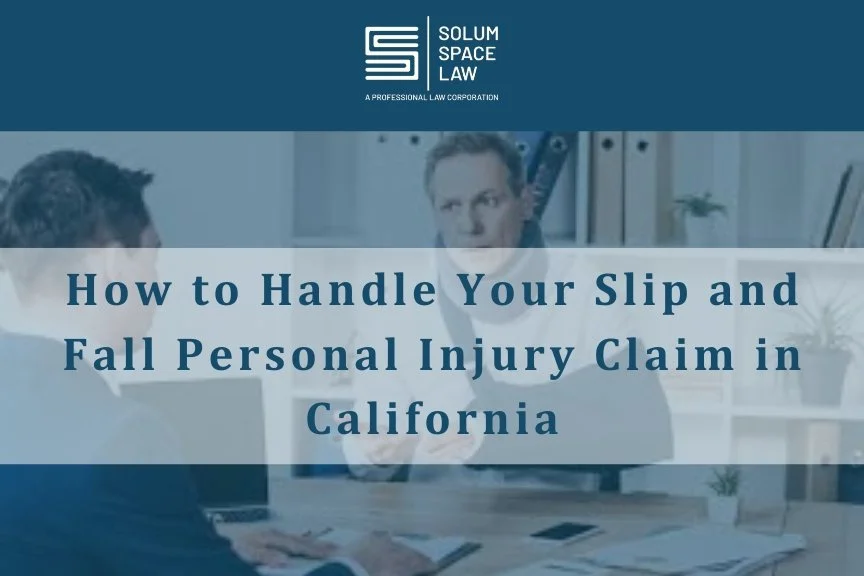 SOLUM
SPACE
LAW

A PROFESSIONAL LAW CORPORATION

How to Handle Your Slip and Fall Personal Injury Claim in California